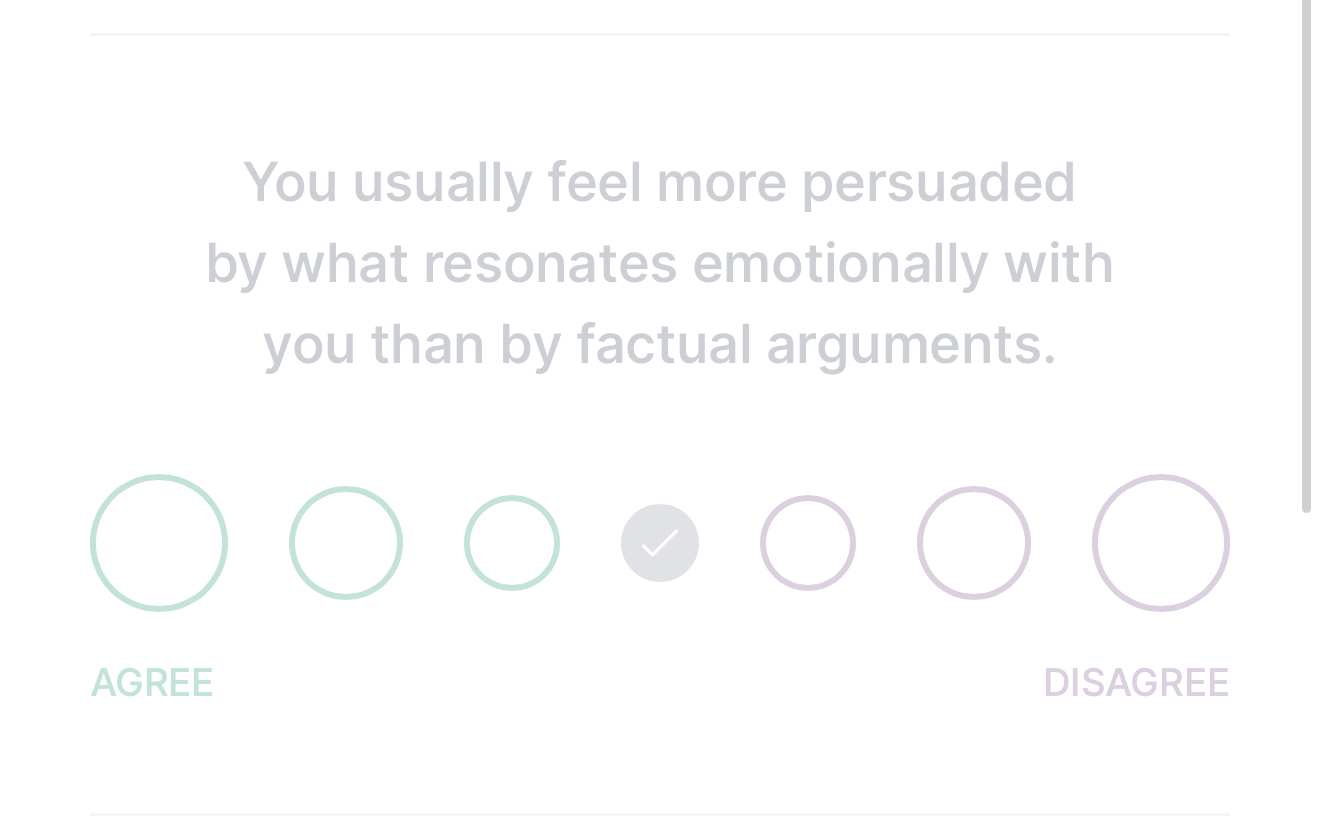 You usually feel more persuaded by what resonates emotionally with you than by factual arguments.

AGREE

DISAGREE